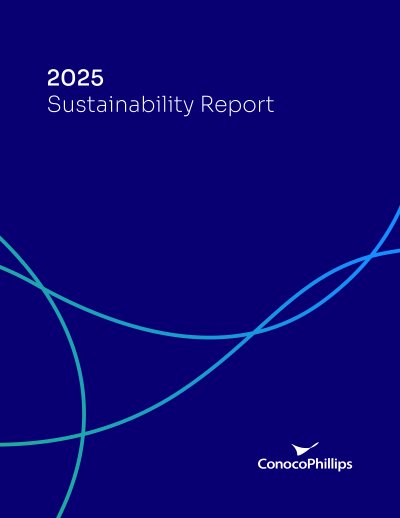 2025
Sustainability Report

ConocoPhillips